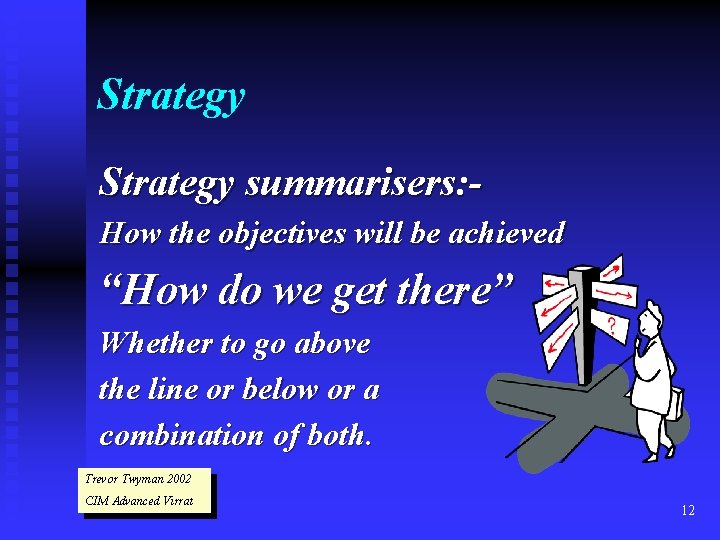 Strategy

Strategy summarisers:-

How the objectives will be achieved

“How do we get there”

Whether to go above the line or below or a combination of both.

?

Trevor Twyman 2002
CIM Advanced Virrat

12